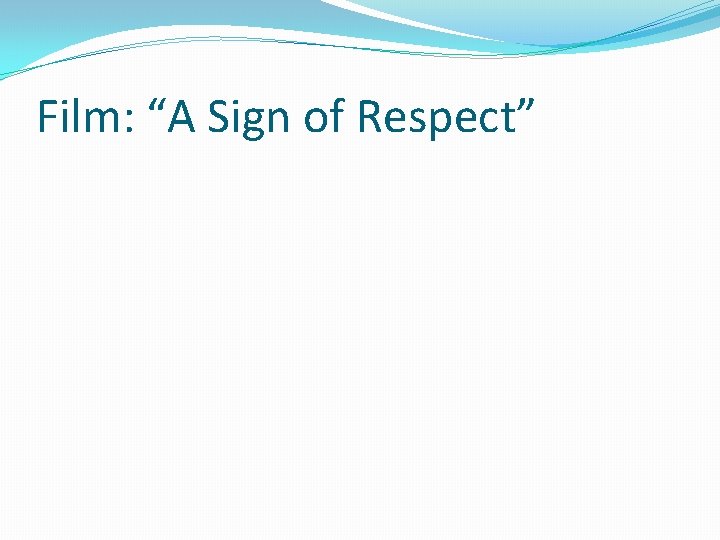 Film: “A Sign of Respect”